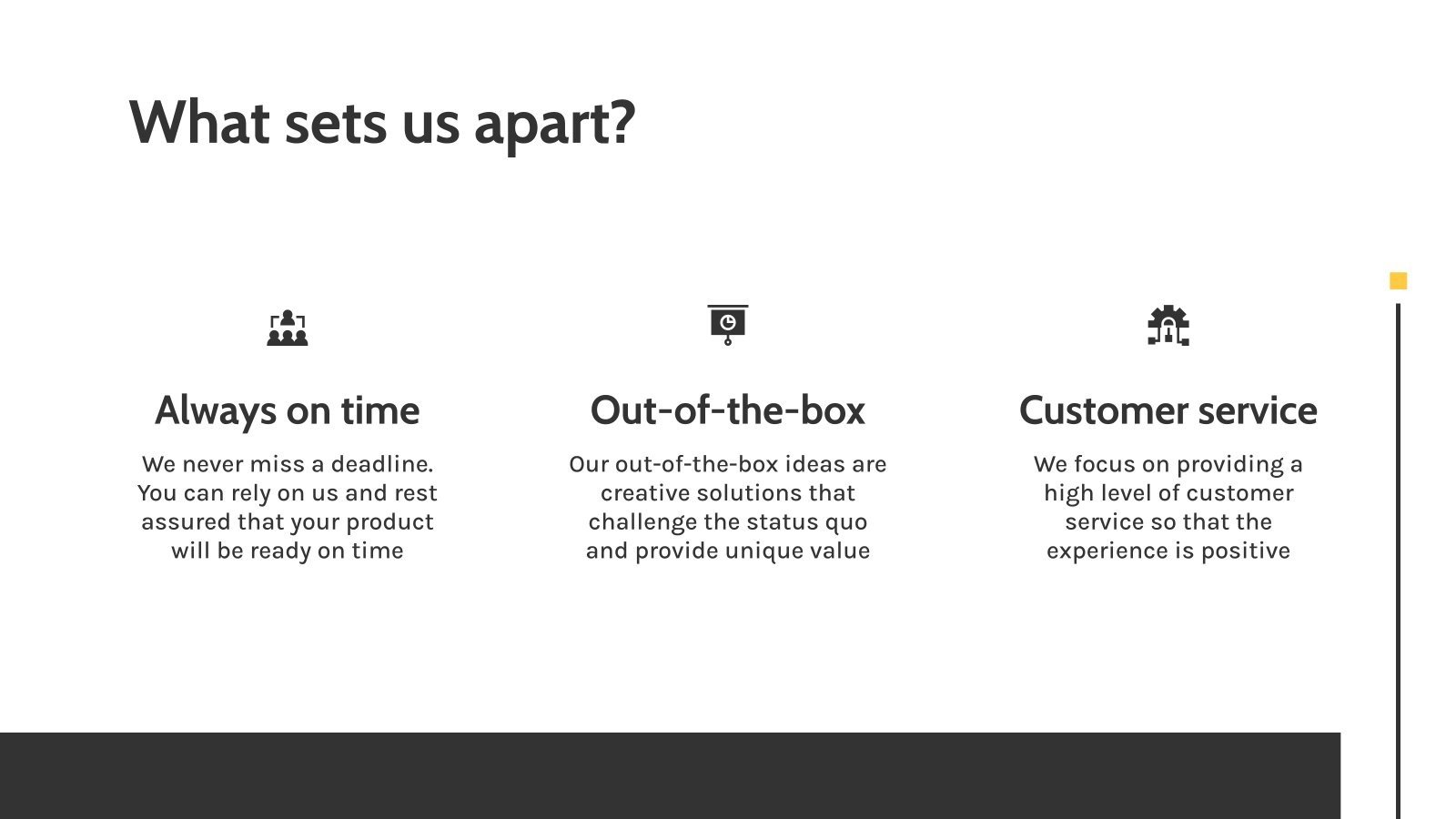 What sets us apart?

Always on time

We never miss a deadline. You can rely on us and rest assured that your product will be ready on time

Out-of-the-box

Our out-of-the-box ideas are creative solutions that challenge the status quo and provide unique value

Customer service

We focus on providing a high level of customer service so that the experience is positive